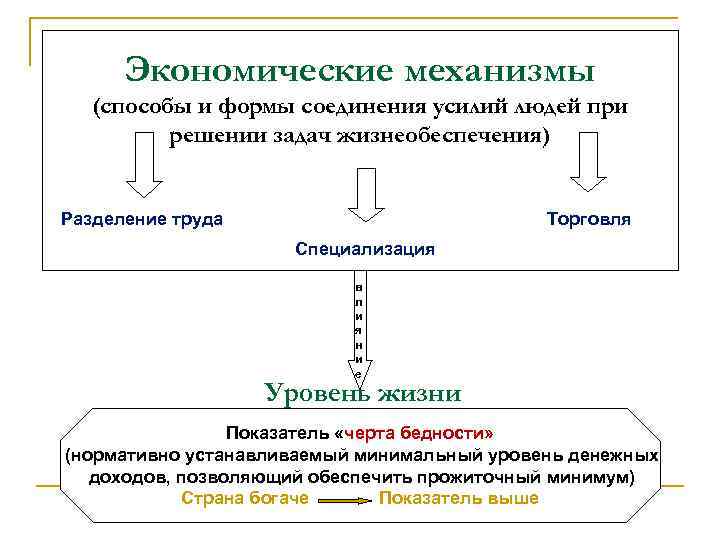 Экономические механизмы
(способы и формы соединения усилий людей при решении задач жизнеобеспечения)

Разделение труда

Специализация

Торговля

влияние

Уровень жизни

Показатель «черта бедности»
(нормативно устанавливаемый минимальный уровень денежных доходов, позволяющий обеспечить прожиточный минимум)
Страна богаче Показатель выше